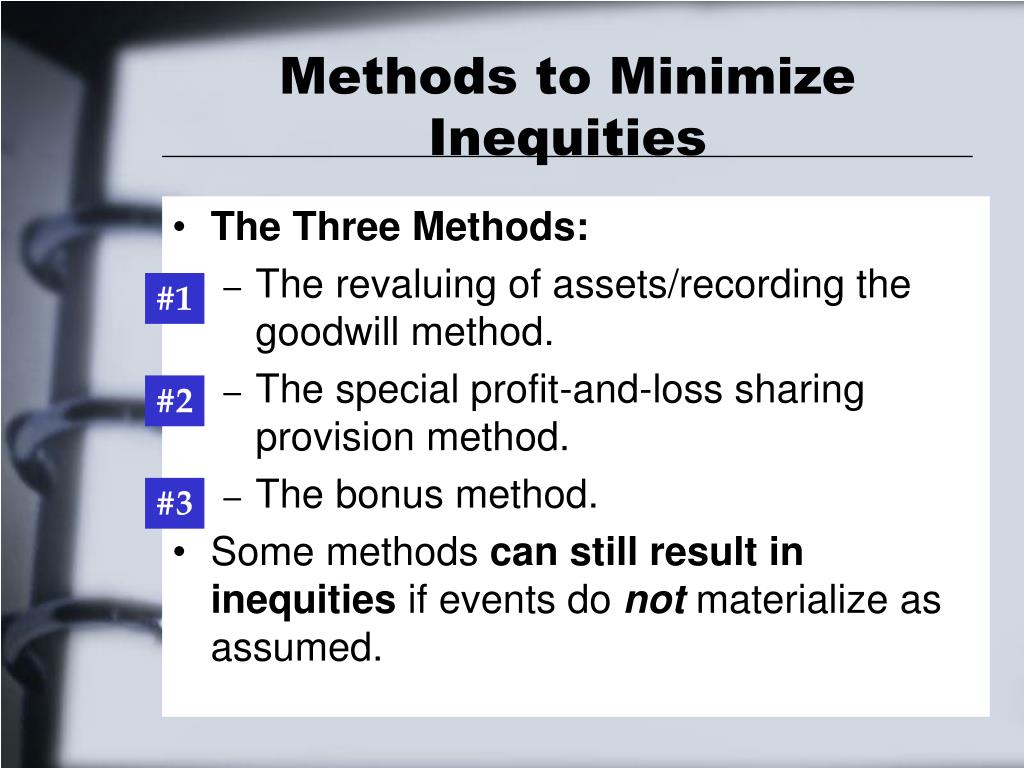 Methods to Minimize Inequities

• The Three Methods:

#1
- The revaluing of assets/recording the goodwill method.

#2
- The special profit-and-loss sharing provision method.

#3
- The bonus method.

• Some methods can still result in inequities if events do not materialize as assumed.